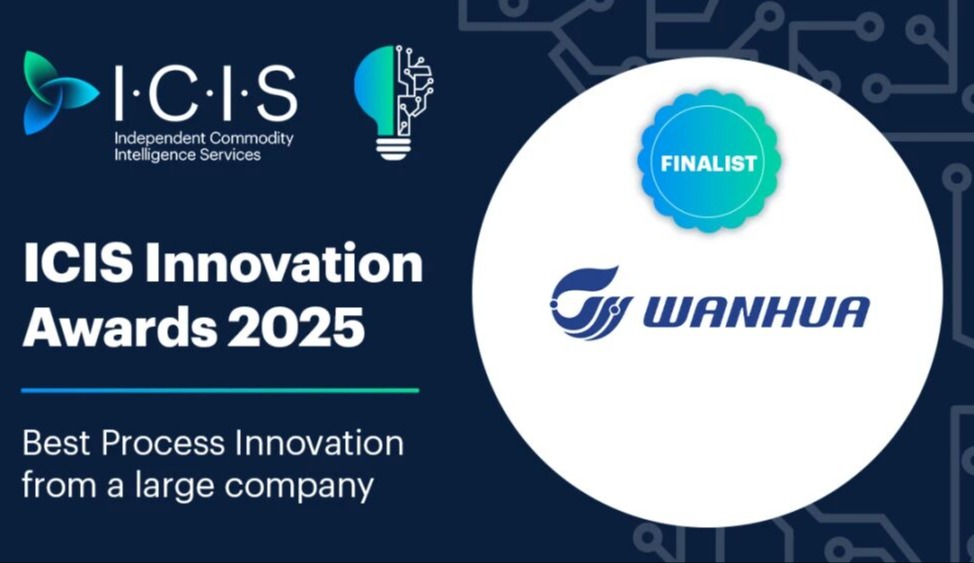 I·C·I·S
Independent Commodity Intelligence Services

ICIS Innovation Awards 2025

Best Process Innovation from a large company

FINALIST

WANHUA